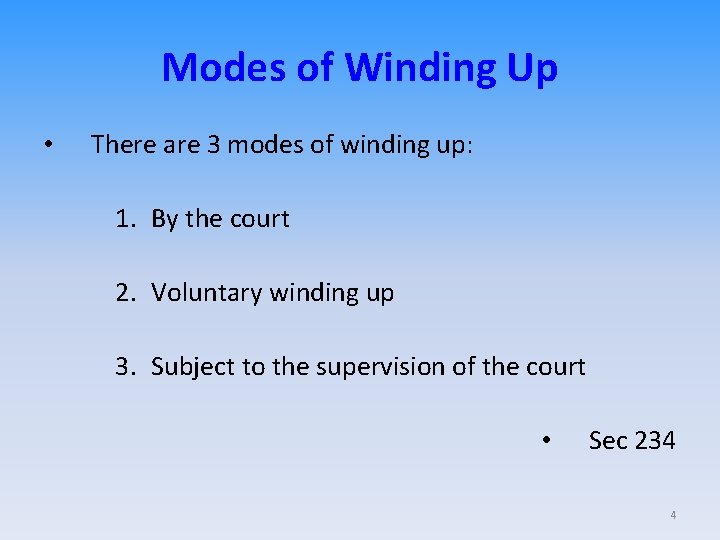 Modes of Winding Up

• There are 3 modes of winding up:

1. By the court

2. Voluntary winding up

3. Subject to the supervision of the court

• Sec 234

4